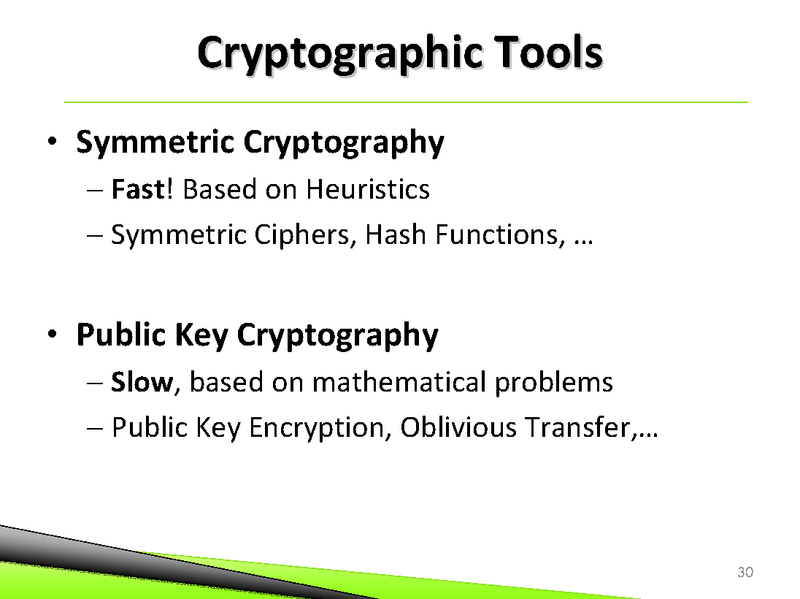 Cryptographic Tools

• Symmetric Cryptography
– Fast! Based on Heuristics
– Symmetric Ciphers, Hash Functions, …

• Public Key Cryptography
– Slow, based on mathematical problems
– Public Key Encryption, Oblivious Transfer,…

30